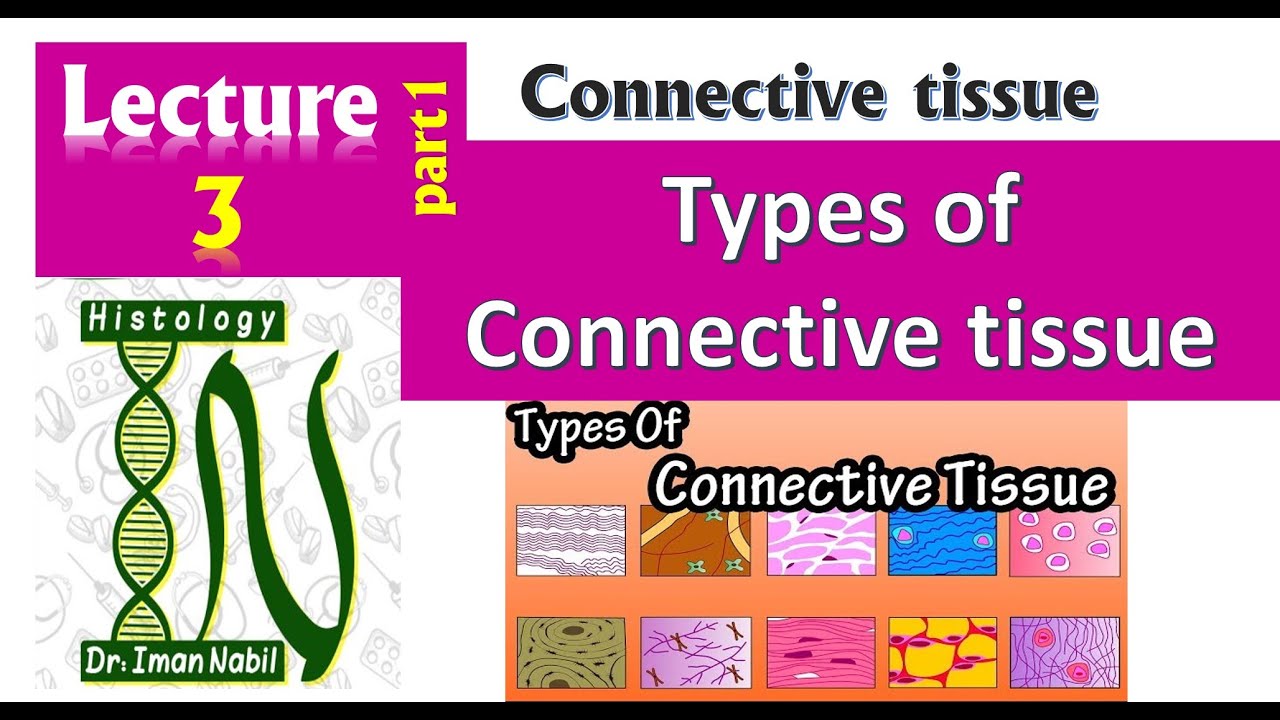 Lecture 3

part 1

Connective tissue

Types of Connective tissue

Histology

Dr: Iman Nabil

Types Of Connective Tissue